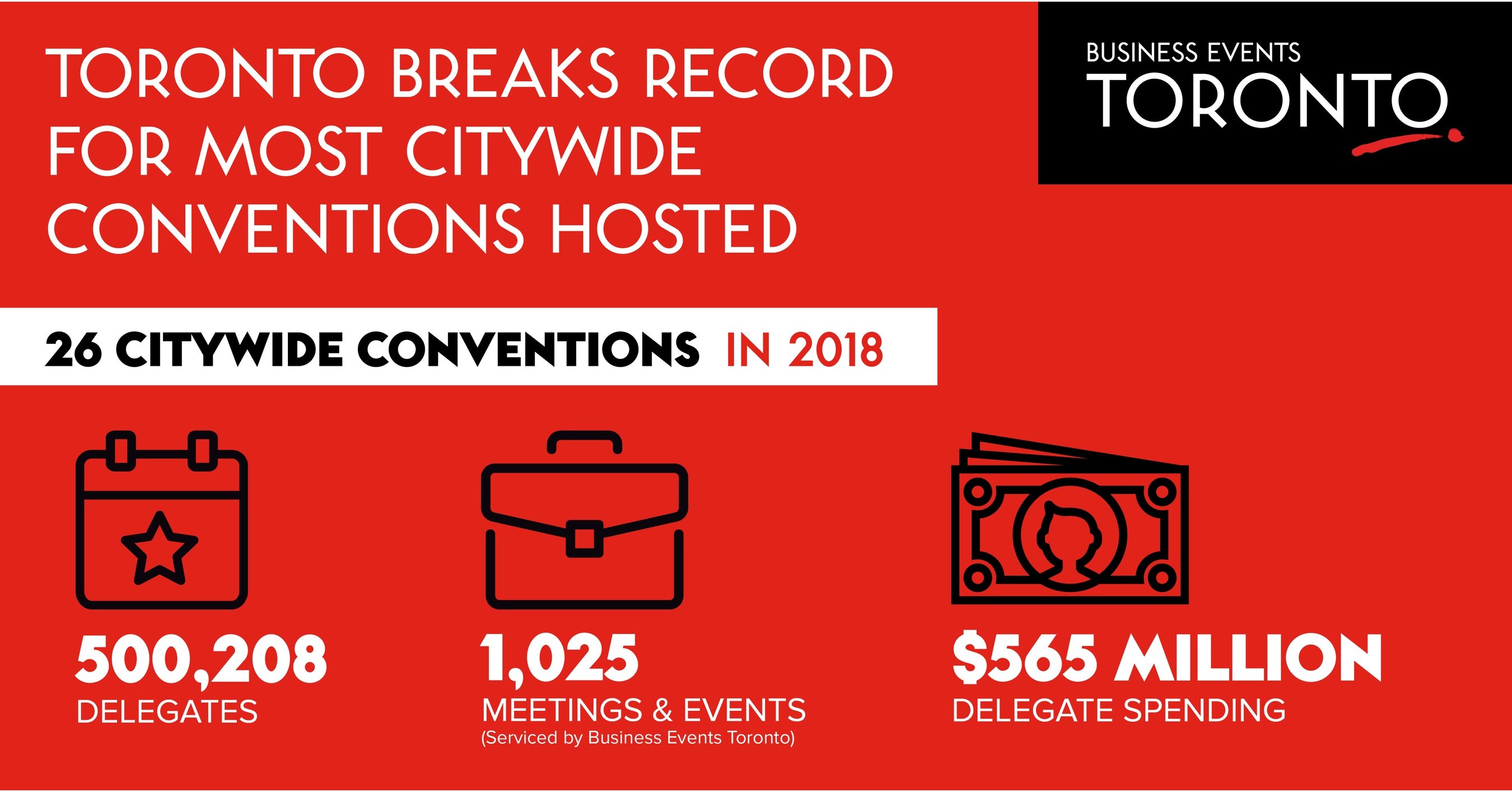 TORONTO BREAKS RECORD FOR MOST CITYWIDE CONVENTIONS HOSTED

BUSINESS EVENTS
TORONTO

26 CITYWIDE CONVENTIONS IN 2018

500,208
DELEGATES

1,025
MEETINGS & EVENTS
(Serviced by Business Events Toronto)

$565 MILLION
DELEGATE SPENDING